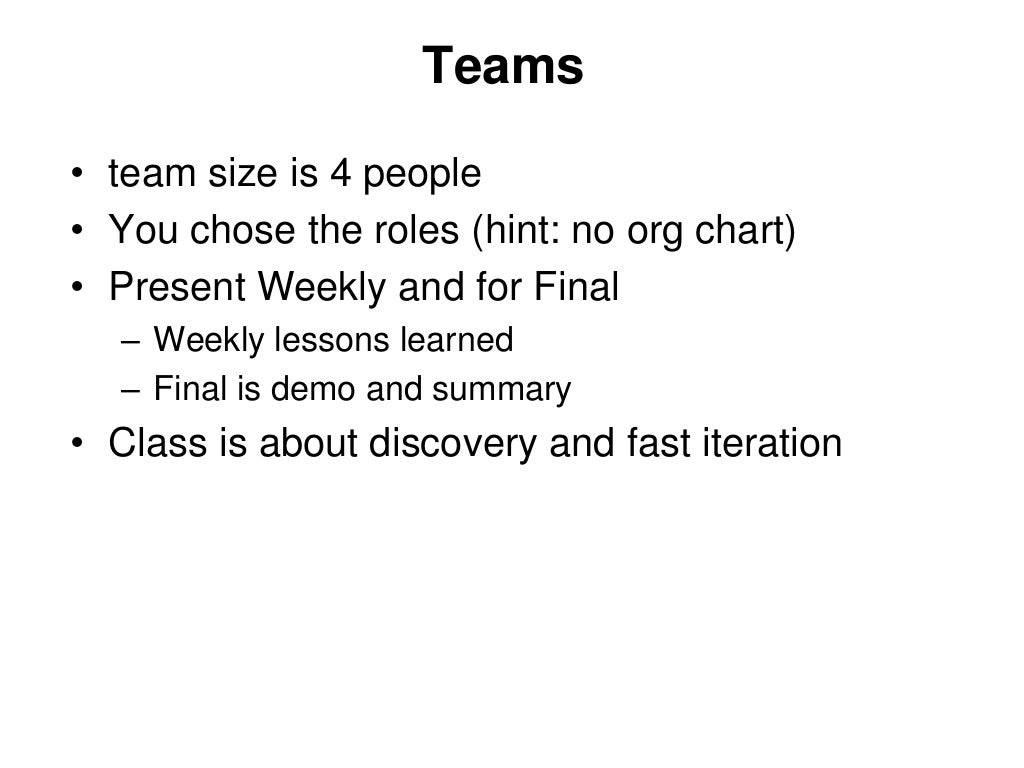 Teams

• team size is 4 people
• You chose the roles (hint: no org chart)
• Present Weekly and for Final
– Weekly lessons learned
– Final is demo and summary
• Class is about discovery and fast iteration